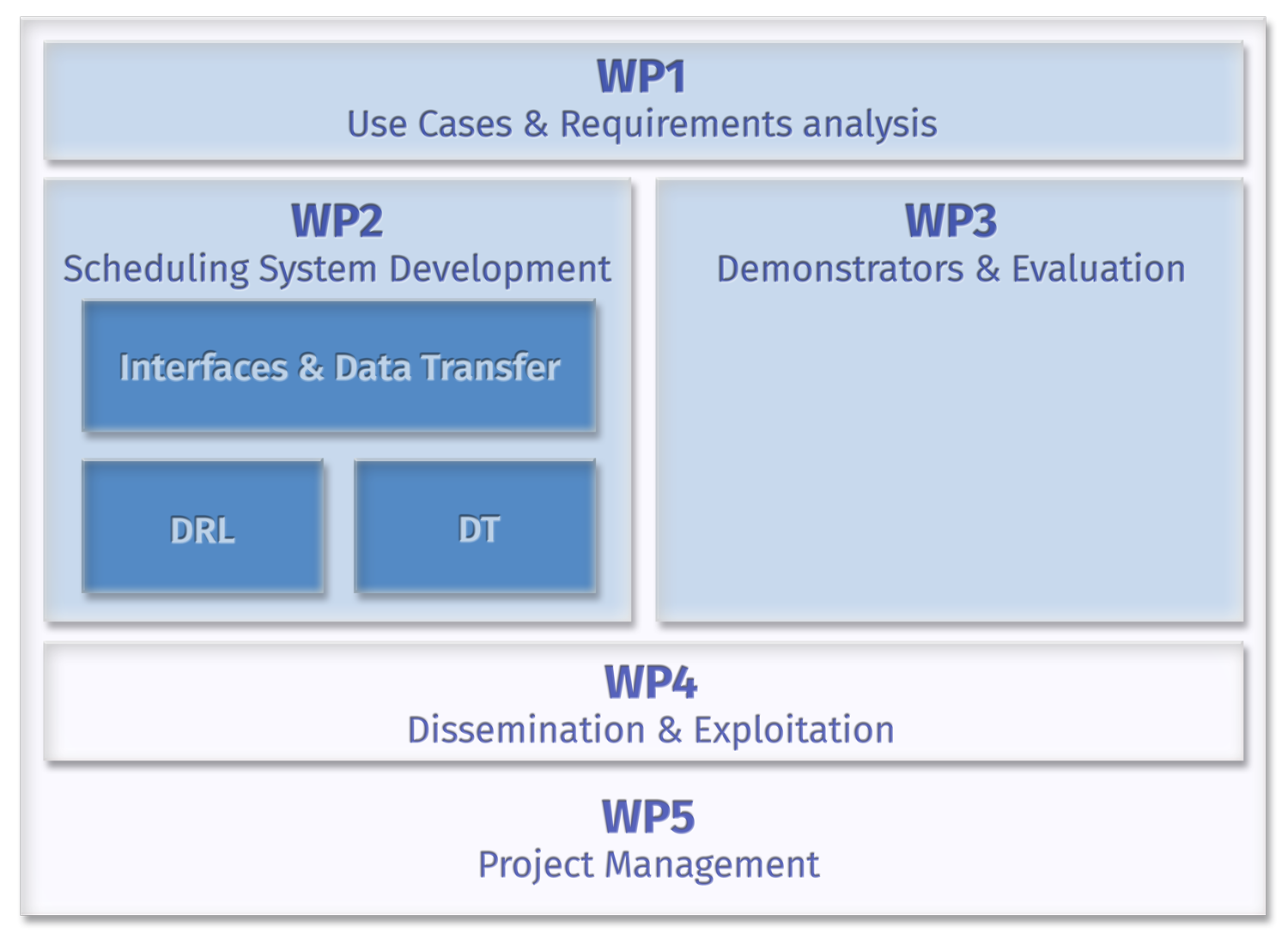 WP1
Use Cases & Requirements analysis

WP2
Scheduling System Development

Interfaces & Data Transfer

DRL

DT

WP3
Demonstrators & Evaluation

WP4
Dissemination & Exploitation

WP5
Project Management